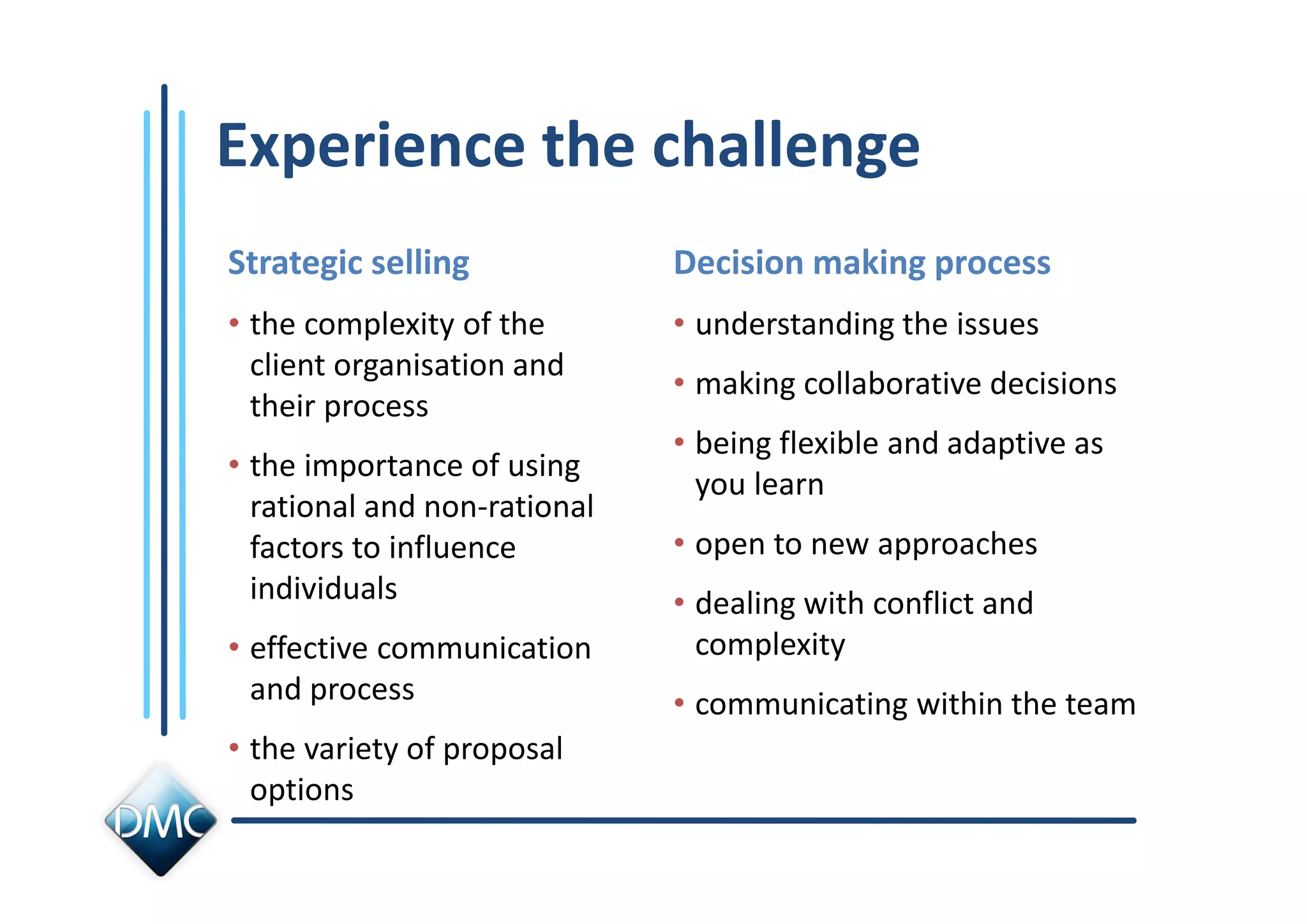 Experience the challenge

Strategic selling

• the complexity of the client organisation and their process

• the importance of using rational and non-rational factors to influence individuals

• effective communication and process

• the variety of proposal options

Decision making process

• understanding the issues

• making collaborative decisions

• being flexible and adaptive as you learn

• open to new approaches

• dealing with conflict and complexity

• communicating within the team

DMC